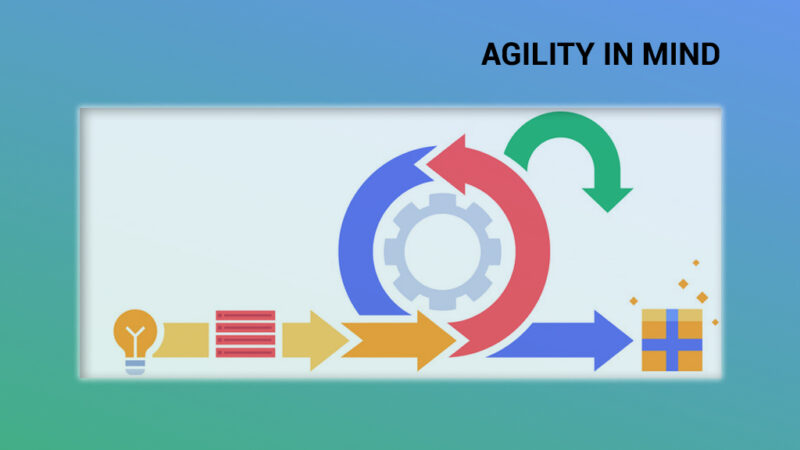 AGILITY IN MIND